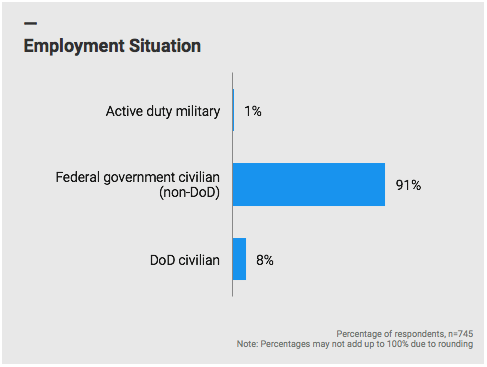 Employment Situation

Active duty military 1%

Federal government civilian (non-DoD) 91%

DoD civilian 8%

Percentage of respondents, n=745
Note: Percentages may not add up to 100% due to rounding